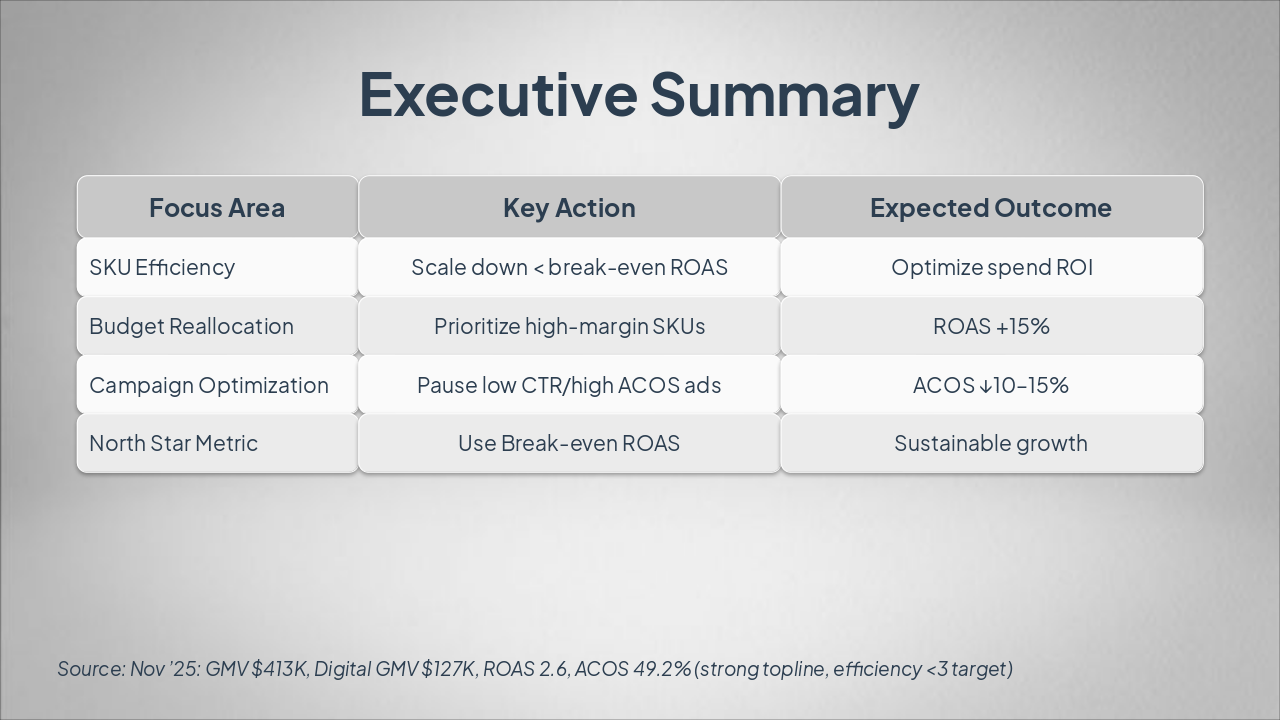 Executive Summary

| Focus Area | Key Action | Expected Outcome |
|---|---|---|
| SKU Efficiency | Scale down < break-even ROAS | Optimize spend ROI |
| Budget Reallocation | Prioritize high-margin SKUs | ROAS +15% |
| Campaign Optimization | Pause low CTR/high ACOS ads | ACOS ↓10–15% |
| North Star Metric | Use Break-even ROAS | Sustainable growth |

Source: Nov '25: GMV $413K, Digital GMV $127K, ROAS 2.6, ACOS 49.2% (strong topline, efficiency <3 target)